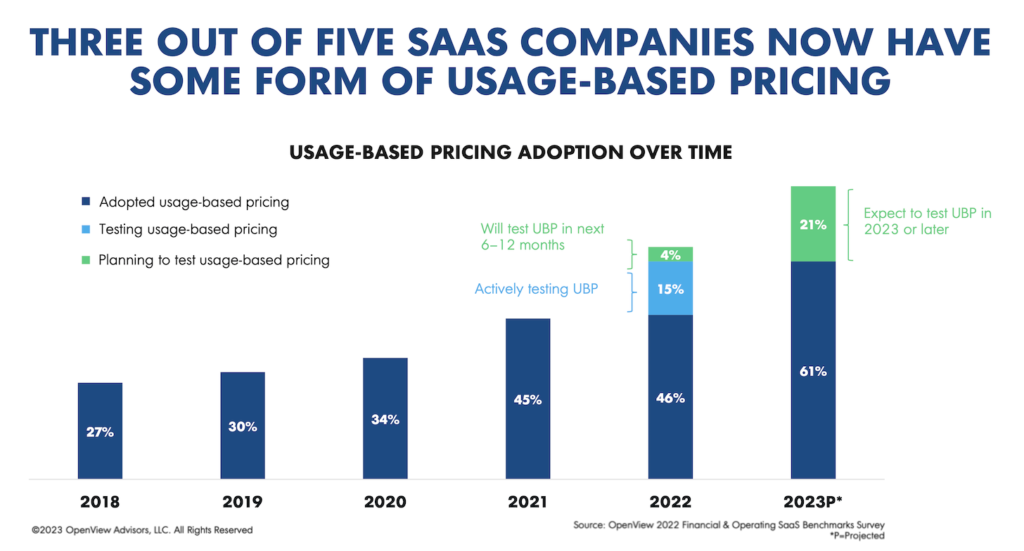 THREE OUT OF FIVE SAAS COMPANIES NOW HAVE SOME FORM OF USAGE-BASED PRICING

USAGE-BASED PRICING ADOPTION OVER TIME

Adopted usage-based pricing
Testing usage-based pricing
Planning to test usage-based pricing

Will test UBP in next 6–12 months
Actively testing UBP
Expect to test UBP in 2023 or later

27%
30%
34%
45%
46%
15%
4%
61%
21%

2018
2019
2020
2021
2022
2023P*

©2023 OpenView Advisors, LLC. All Rights Reserved

Source: OpenView 2022 Financial & Operating SaaS Benchmarks Survey
*P=Projected